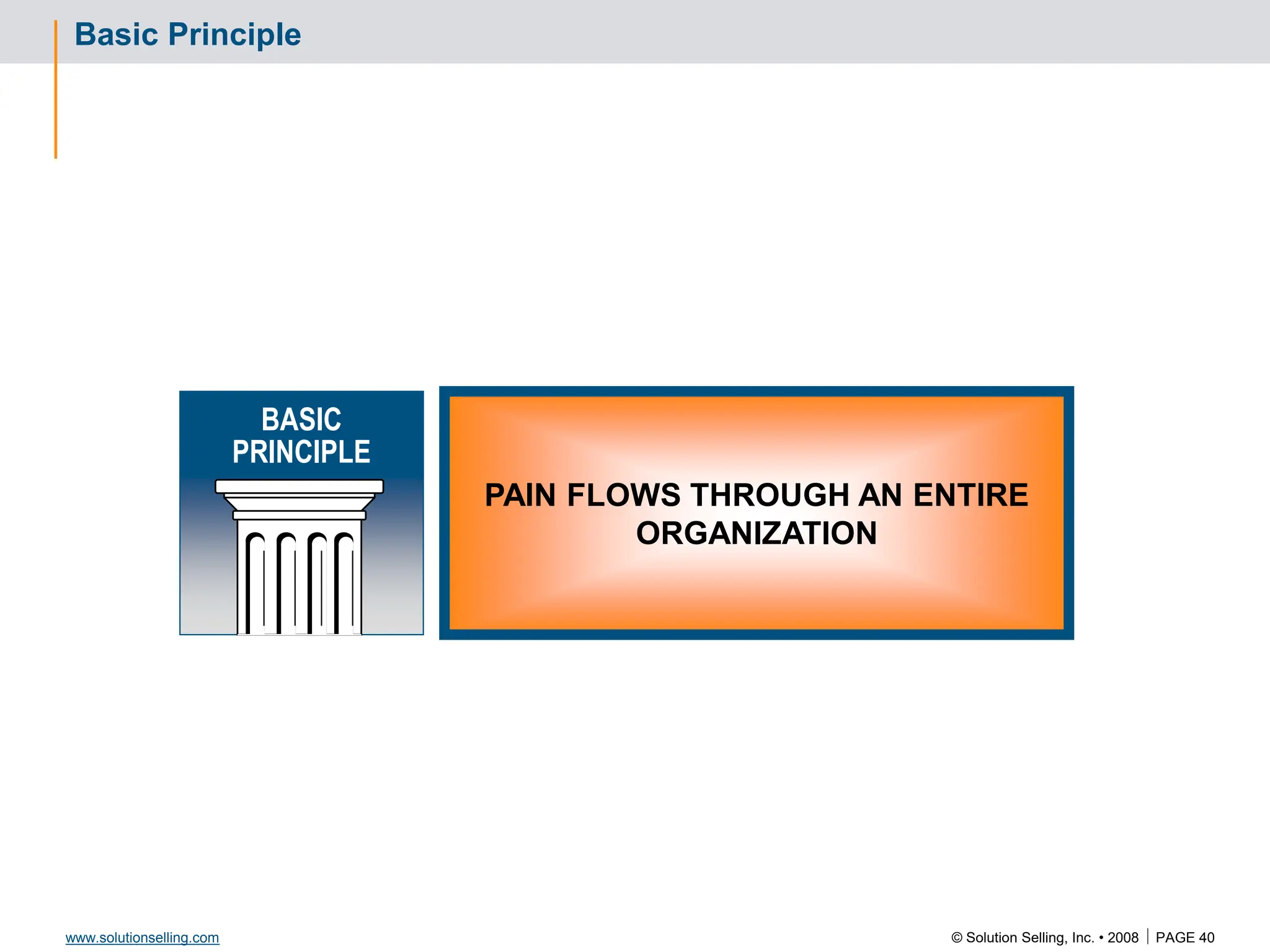 Basic Principle

BASIC PRINCIPLE

PAIN FLOWS THROUGH AN ENTIRE ORGANIZATION

www.solutionselling.com

© Solution Selling, Inc. • 2008 | PAGE 40